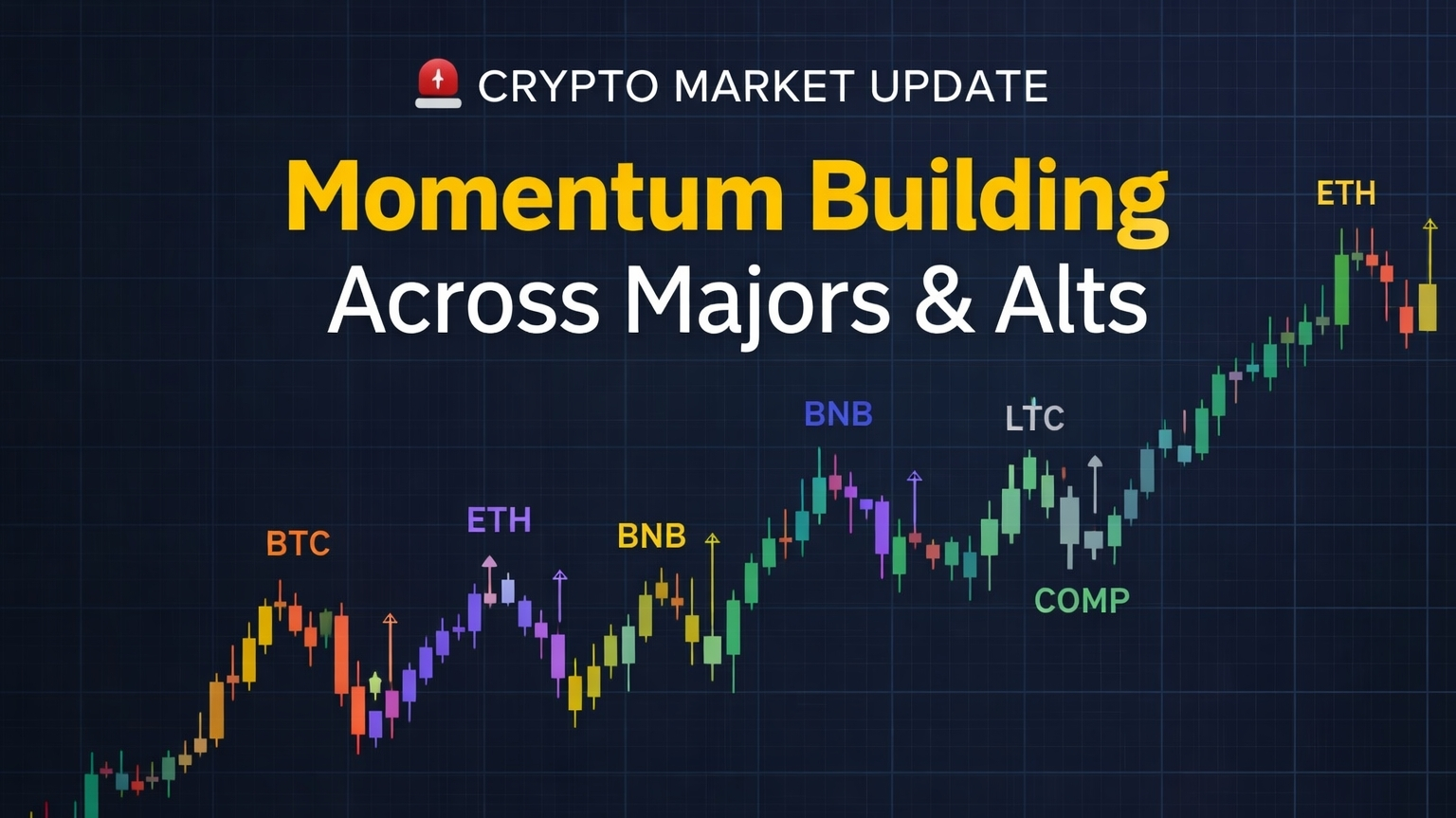 CRYPTO MARKET UPDATE

Momentum Building
Across Majors & Alts

ETH

BNB

LTC

BTC

ETH

BNB

COMP